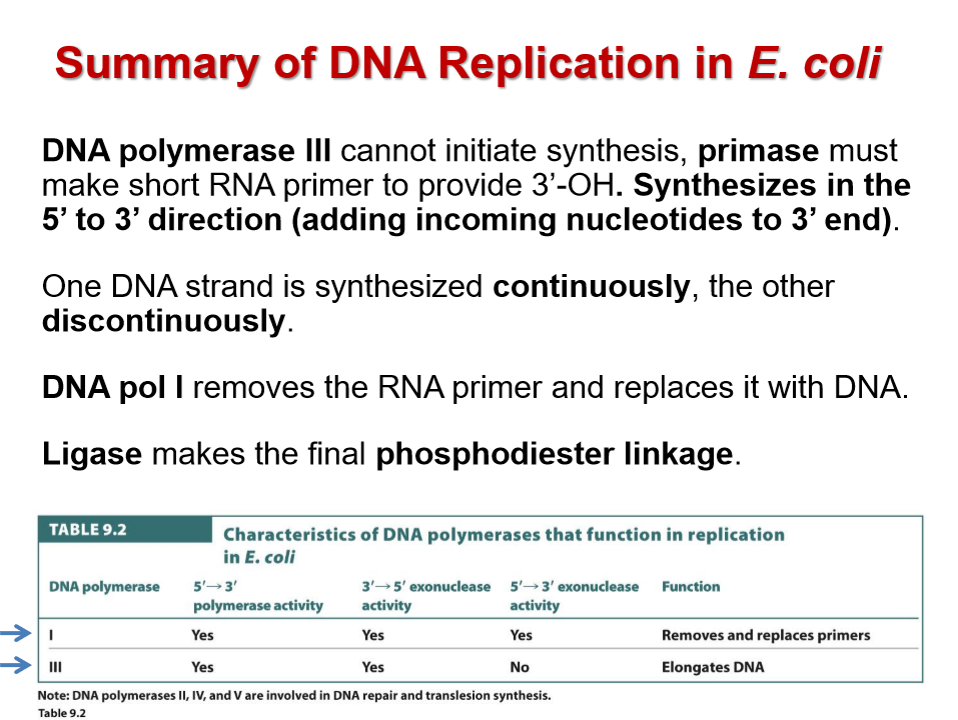 Summary of DNA Replication in E. coli

DNA polymerase III cannot initiate synthesis, primase must make short RNA primer to provide 3'-OH. Synthesizes in the 5' to 3' direction (adding incoming nucleotides to 3' end).

One DNA strand is synthesized continuously, the other discontinuously.

DNA pol I removes the RNA primer and replaces it with DNA.

Ligase makes the final phosphodiester linkage.

TABLE 9.2 Characteristics of DNA polymerases that function in replication in E. coli

| DNA polymerase | $5' \rightarrow 3'$ polymerase activity | $3' \rightarrow 5'$ exonuclease activity | $5' \rightarrow 3'$ exonuclease activity | Function |
|---|---|---|---|---|
| I | Yes | Yes | Yes | Removes and replaces primers |
| III | Yes | Yes | No | Elongates DNA |

Note: DNA polymerases II, IV, and V are involved in DNA repair and translesion synthesis.
Table 9.2